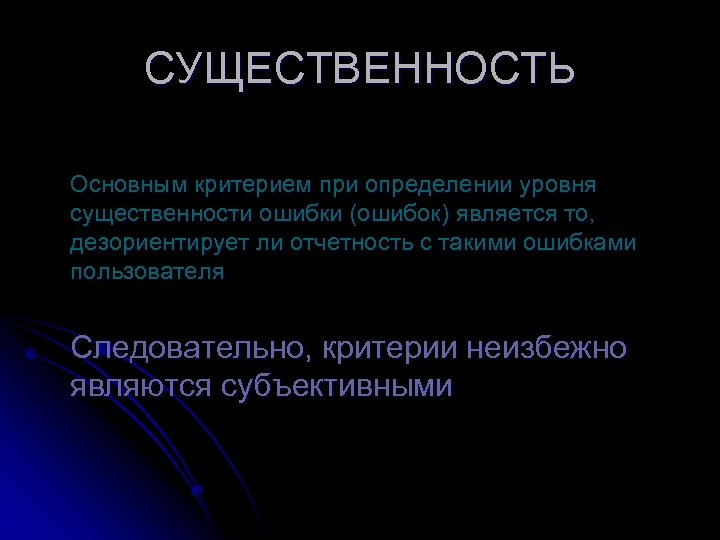 СУЩЕСТВЕННОСТЬ

Основным критерием при определении уровня существенности ошибки (ошибок) является то, дезориентирует ли отчетность с такими ошибками пользователя

Следовательно, критерии неизбежно являются субъективными